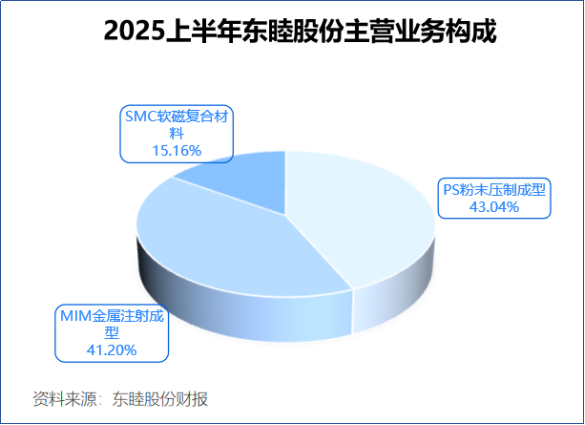 2025上半年东睦股份主营业务构成

SMC软磁复合材料
15.16%

PS粉末压制成型
43.04%

MIM金属注射成型
41.20%

资料来源：东睦股份财报